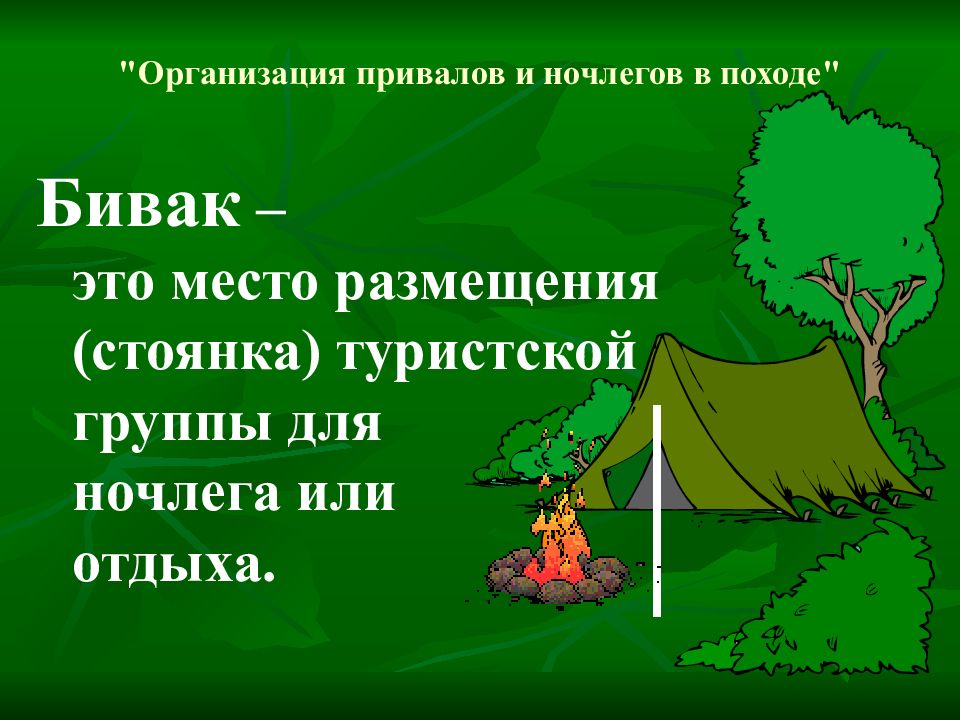 "Организация привалов и ночлегов в походе"

Бивак –
это место размещения (стоянка) туристской группы для ночлега или отдыха.